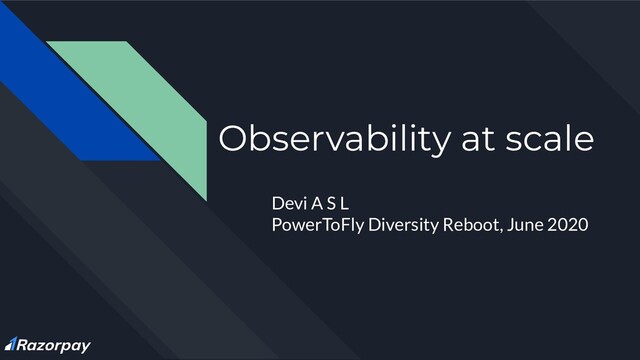 Observability at scale

Devi A S L
PowerToFly Diversity Reboot, June 2020

Razorpay